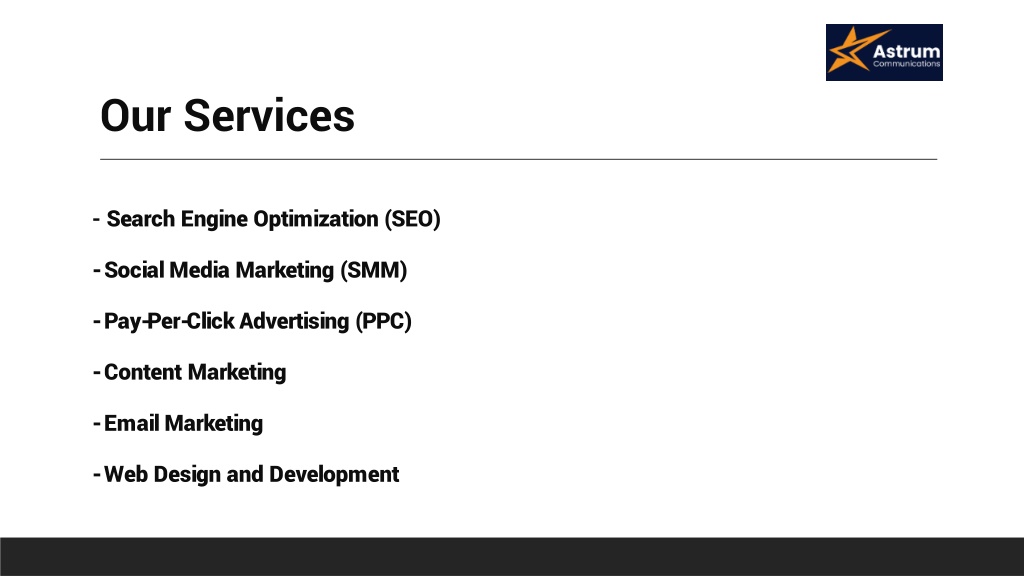 Astrum
Communications

Our Services

- Search Engine Optimization (SEO)

- Social Media Marketing (SMM)

- Pay-Per-Click Advertising (PPC)

- Content Marketing

- Email Marketing

- Web Design and Development